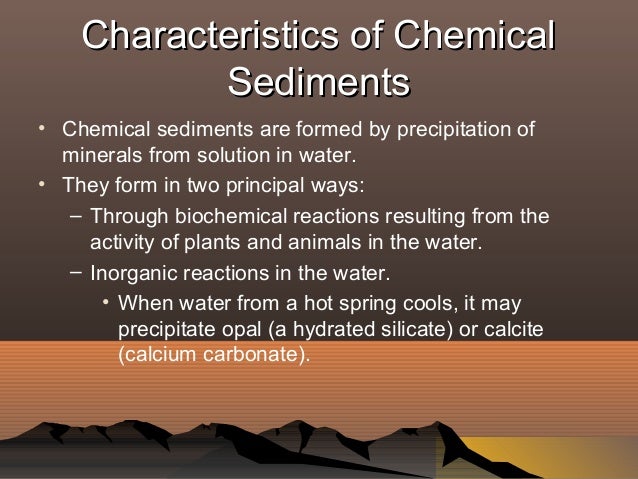 Characteristics of Chemical Sediments

• Chemical sediments are formed by precipitation of minerals from solution in water.
• They form in two principal ways:
– Through biochemical reactions resulting from the activity of plants and animals in the water.
– Inorganic reactions in the water.
• When water from a hot spring cools, it may precipitate opal (a hydrated silicate) or calcite (calcium carbonate).